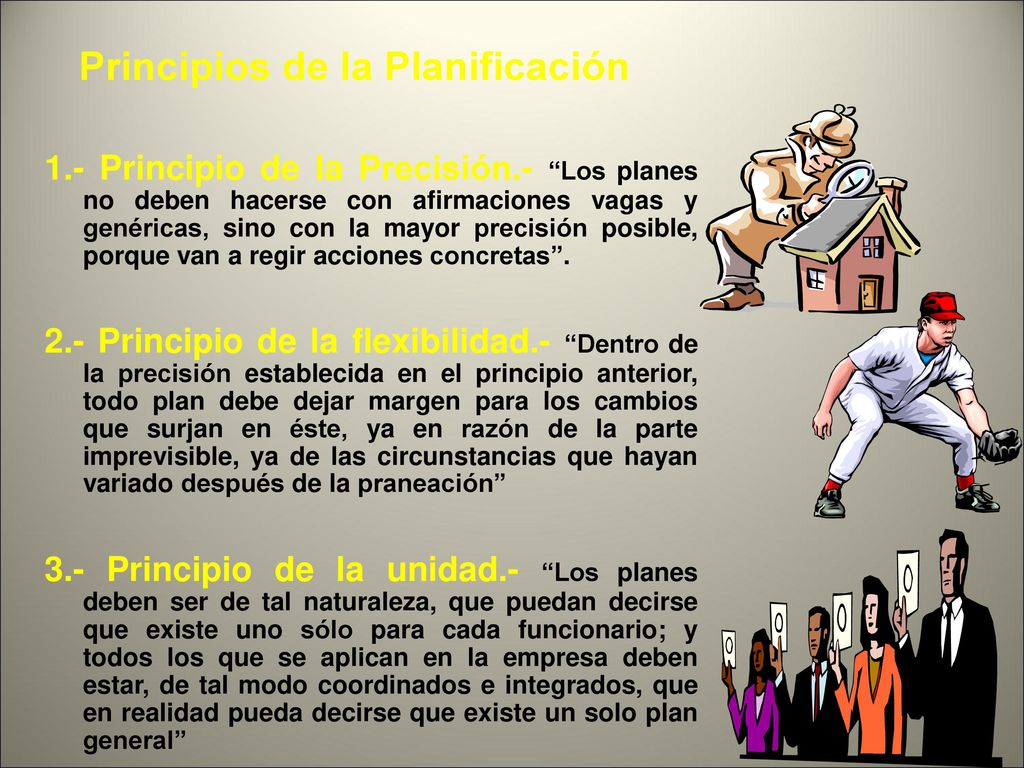 Principios de la Planificación

1.- Principio de la Precisión.- “Los planes no deben hacerse con afirmaciones vagas y genéricas, sino con la mayor precisión posible, porque van a regir acciones concretas”.

2.- Principio de la flexibilidad.- “Dentro de la precisión establecida en el principio anterior, todo plan debe dejar margen para los cambios que surjan en éste, ya en razón de la parte imprevisible, ya de las circunstancias que hayan variado después de la praneación”

3.- Principio de la unidad.- “Los planes deben ser de tal naturaleza, que puedan decirse que existe uno sólo para cada funcionario; y todos los que se aplican en la empresa deben estar, de tal modo coordinados e integrados, que en realidad pueda decirse que existe un solo plan general”